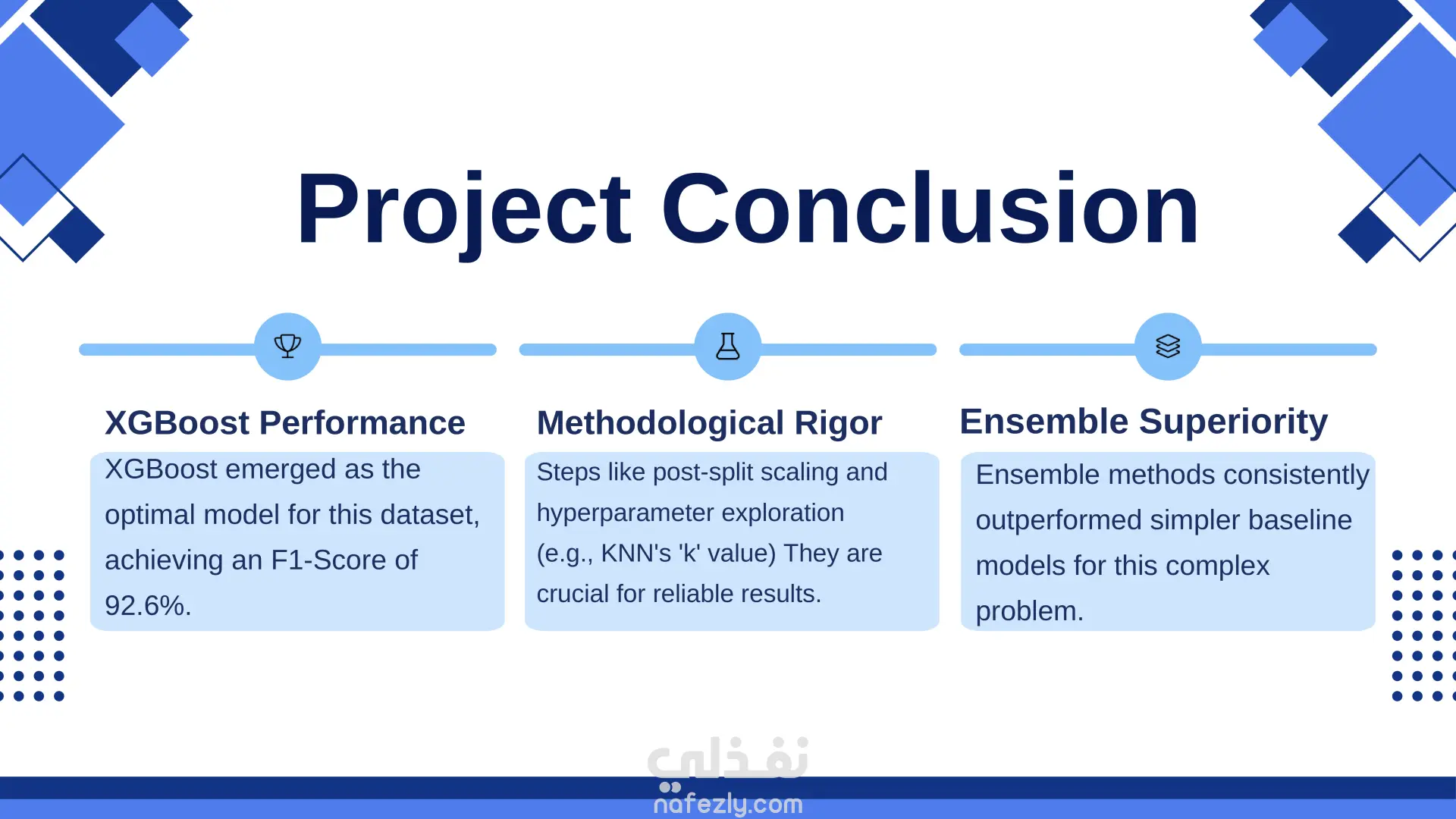 Project Conclusion

XGBoost Performance

XGBoost emerged as the optimal model for this dataset, achieving an F1-Score of 92.6%.

Methodological Rigor

Steps like post-split scaling and hyperparameter exploration (e.g., KNN's 'k' value) They are crucial for reliable results.

Ensemble Superiority

Ensemble methods consistently outperformed simpler baseline models for this complex problem.

نفذلي
nafezly.com